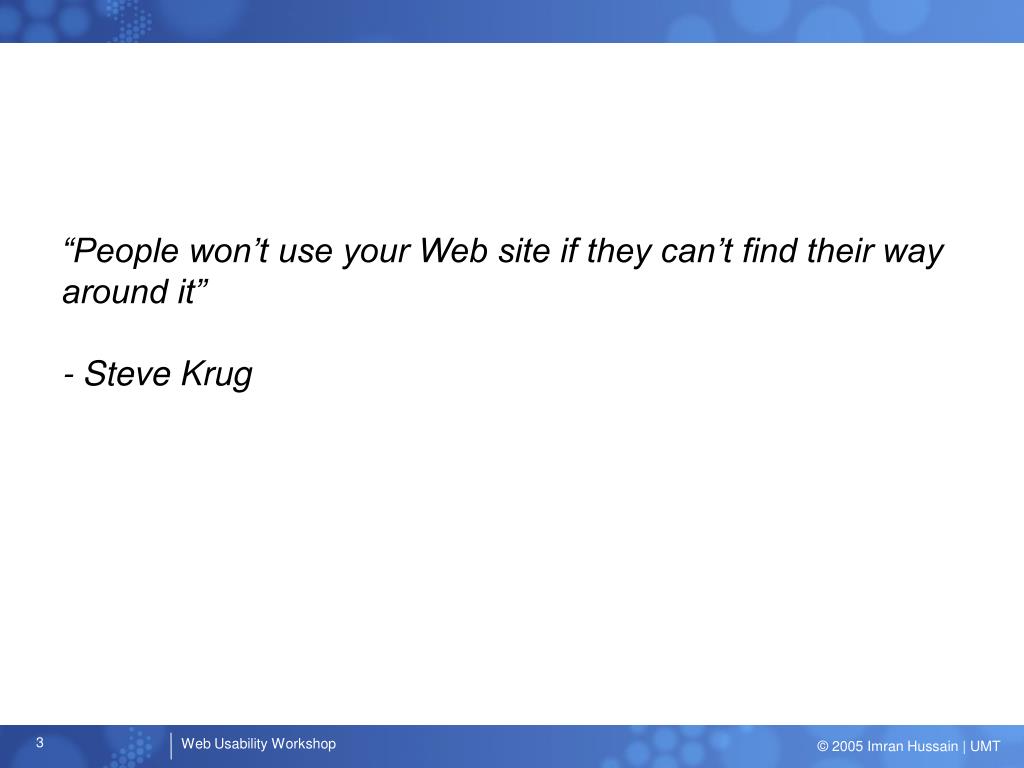 “People won’t use your Web site if they can’t find their way around it”

- Steve Krug

3

Web Usability Workshop

© 2005 Imran Hussain | UMT